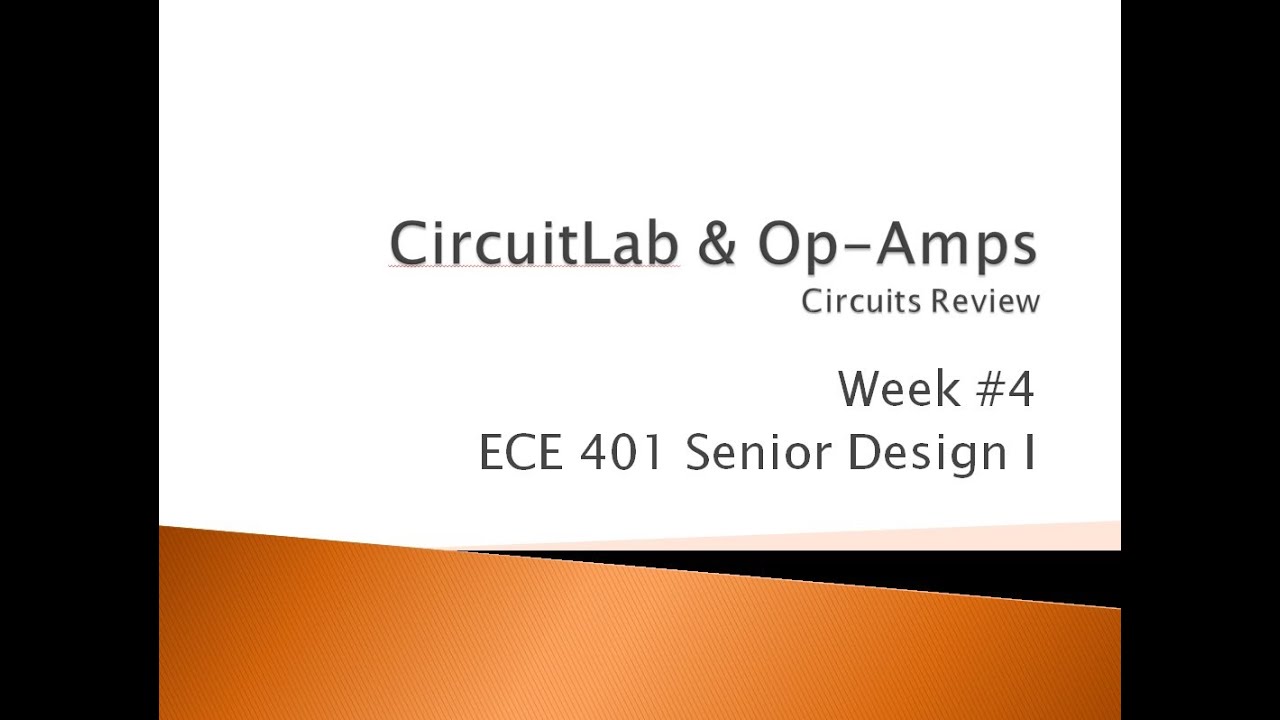 CircuitLab & Op-Amps
Circuits Review

Week #4
ECE 401 Senior Design I